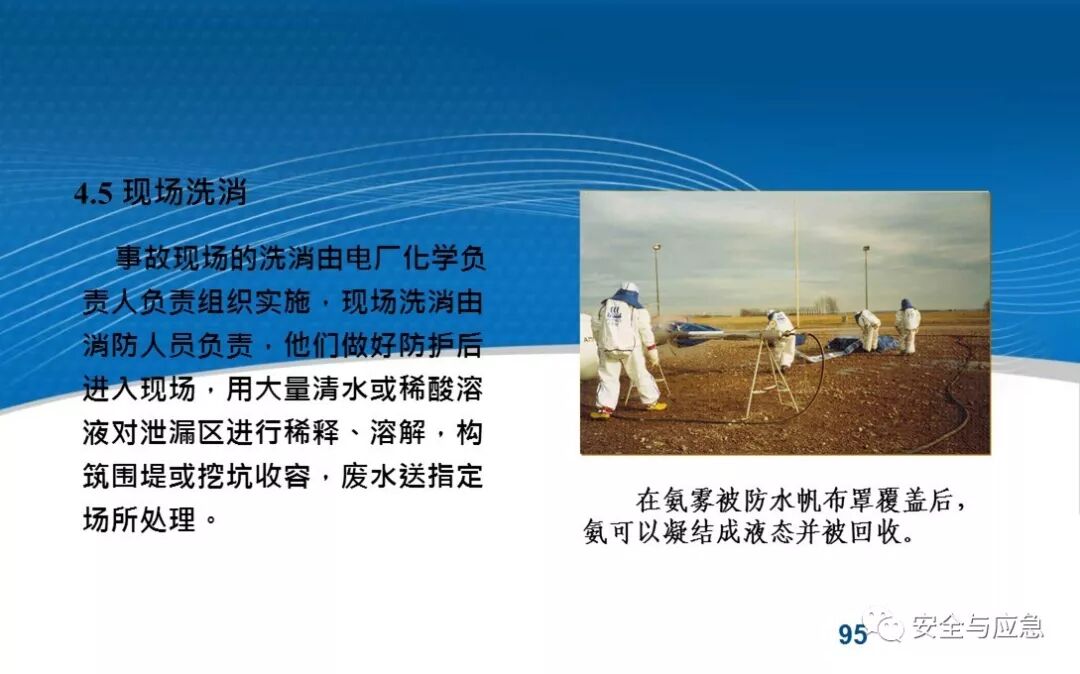 4.5 现场洗消

事故现场的洗消由电厂化学负责人负责组织实施，现场洗消由消防人员负责，他们做好防护后进入现场，用大量清水或稀酸溶液对泄漏区进行稀释、溶解，构筑围堤或挖坑收容，废水送指定场所处理。

在氨雾被防水帆布罩覆盖后，氨可以凝结成液态并被回收。

95

安全与应急